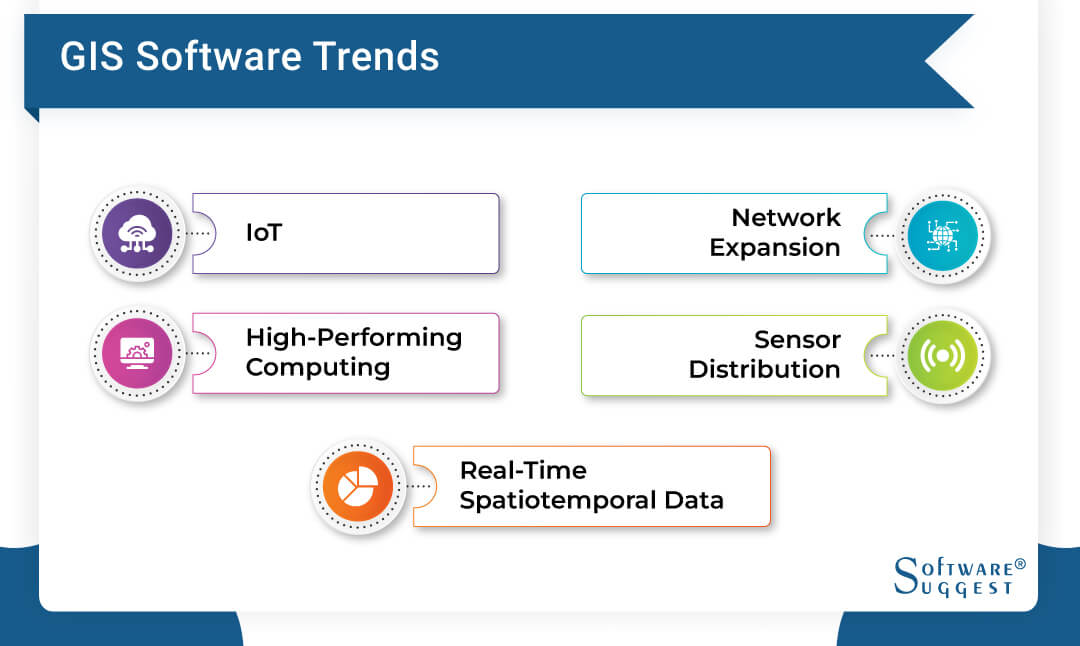 GIS Software Trends

IoT

Network Expansion

High-Performing Computing

Sensor Distribution

Real-Time Spatiotemporal Data

Software® Suggest